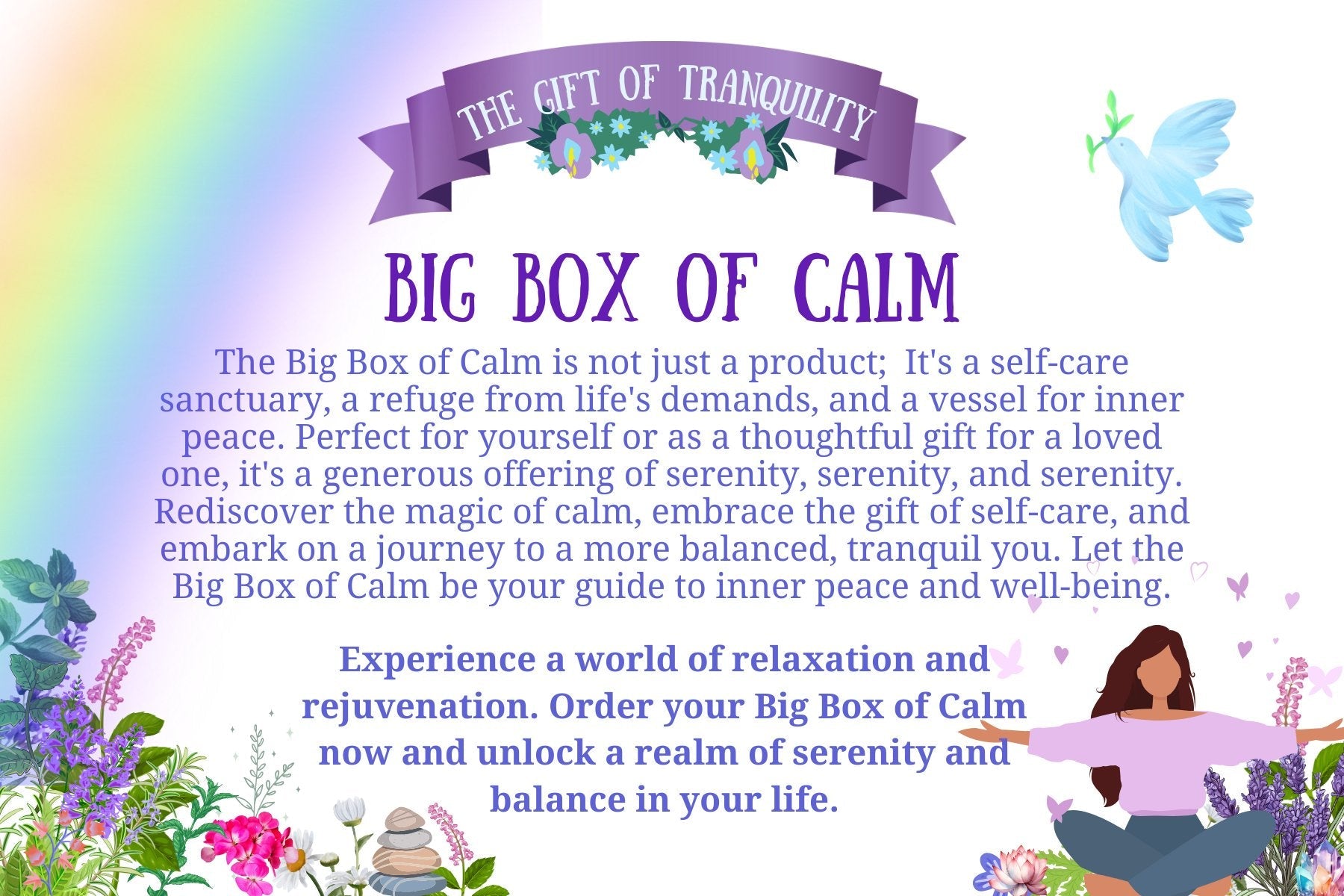 THE GIFT OF TRANQUILITY

BIG BOX OF CALM

The Big Box of Calm is not just a product;  It's a self-care sanctuary, a refuge from life's demands, and a vessel for inner peace. Perfect for yourself or as a thoughtful gift for a loved one, it's a generous offering of serenity, serenity, and serenity. Rediscover the magic of calm, embrace the gift of self-care, and embark on a journey to a more balanced, tranquil you. Let the Big Box of Calm be your guide to inner peace and well-being.

Experience a world of relaxation and rejuvenation. Order your Big Box of Calm now and unlock a realm of serenity and balance in your life.